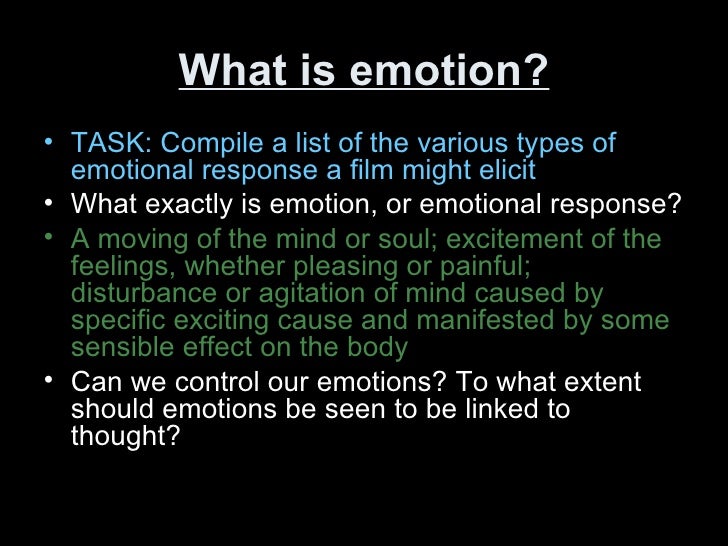 What is emotion?

• TASK: Compile a list of the various types of emotional response a film might elicit
• What exactly is emotion, or emotional response?
• A moving of the mind or soul; excitement of the feelings, whether pleasing or painful; disturbance or agitation of mind caused by specific exciting cause and manifested by some sensible effect on the body
• Can we control our emotions? To what extent should emotions be seen to be linked to thought?